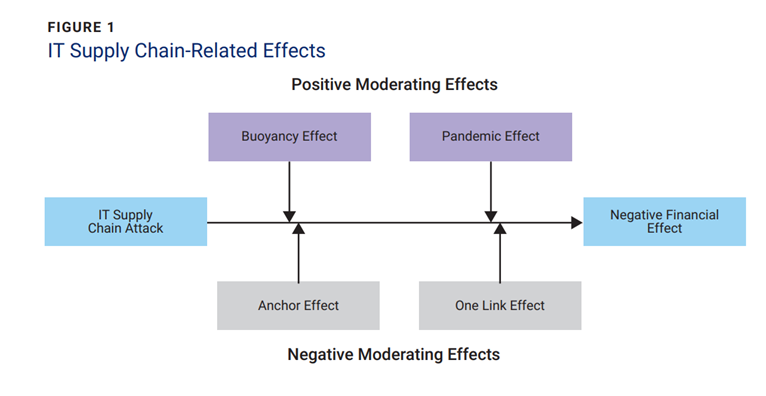 FIGURE 1
IT Supply Chain-Related Effects

Positive Moderating Effects

Buoyancy Effect

Pandemic Effect

IT Supply Chain Attack

Negative Financial Effect

Anchor Effect

One Link Effect

Negative Moderating Effects